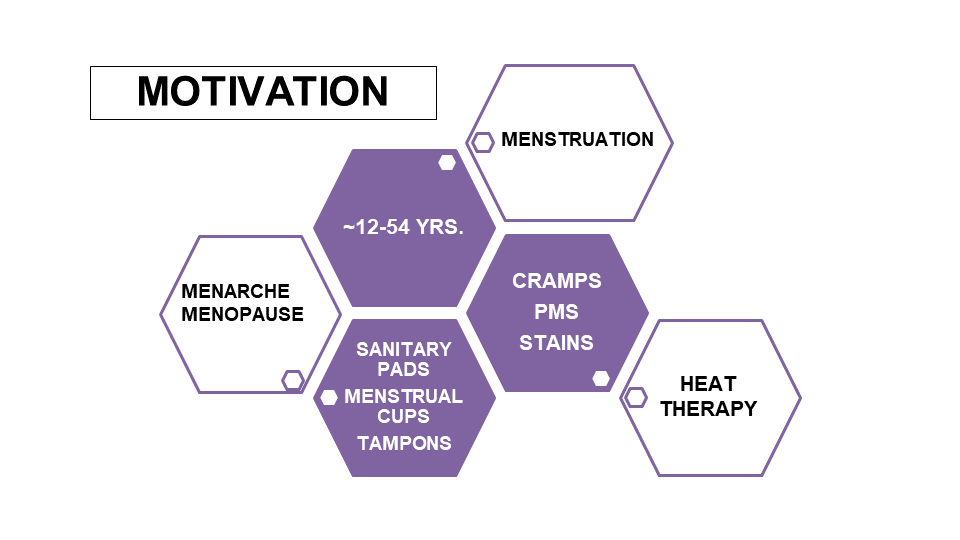 MOTIVATION

MENSTRUATION

~12-54 YRS.

MENARCHE
MENOPAUSE

CRAMPS
PMS
STAINS

SANITARY PADS
MENSTRUAL CUPS
TAMPONS

HEAT THERAPY